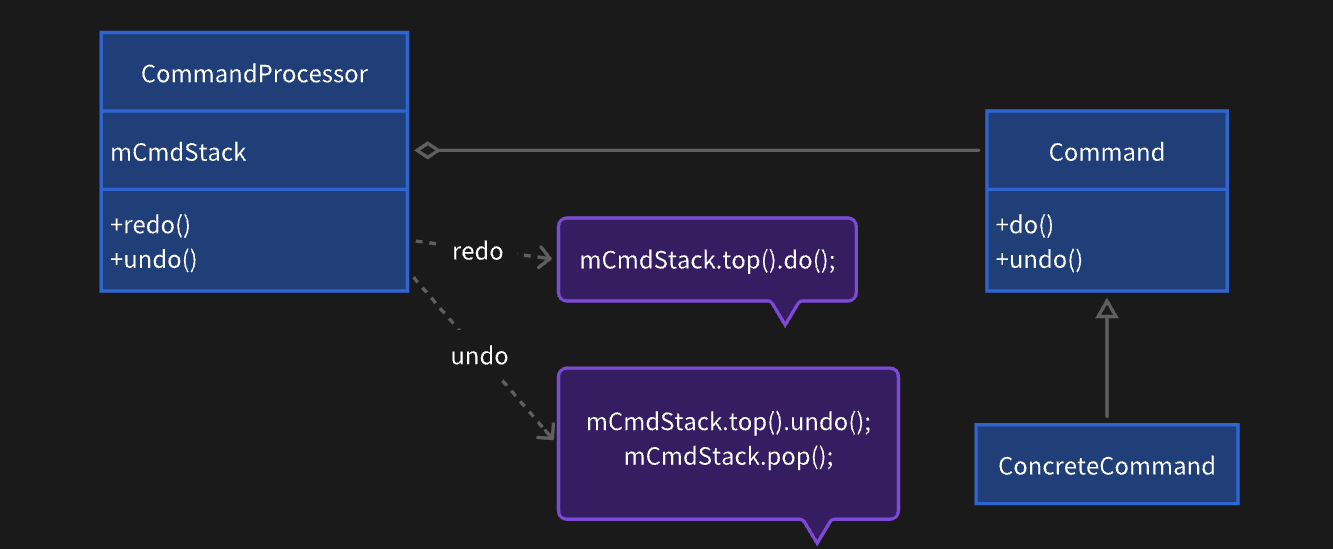 CommandProcessor

mCmdStack

+redo()
+undo()

redo

mCmdStack.top().do();

undo

mCmdStack.top().undo();
mCmdStack.pop();

Command

+do()
+undo()

ConcreteCommand